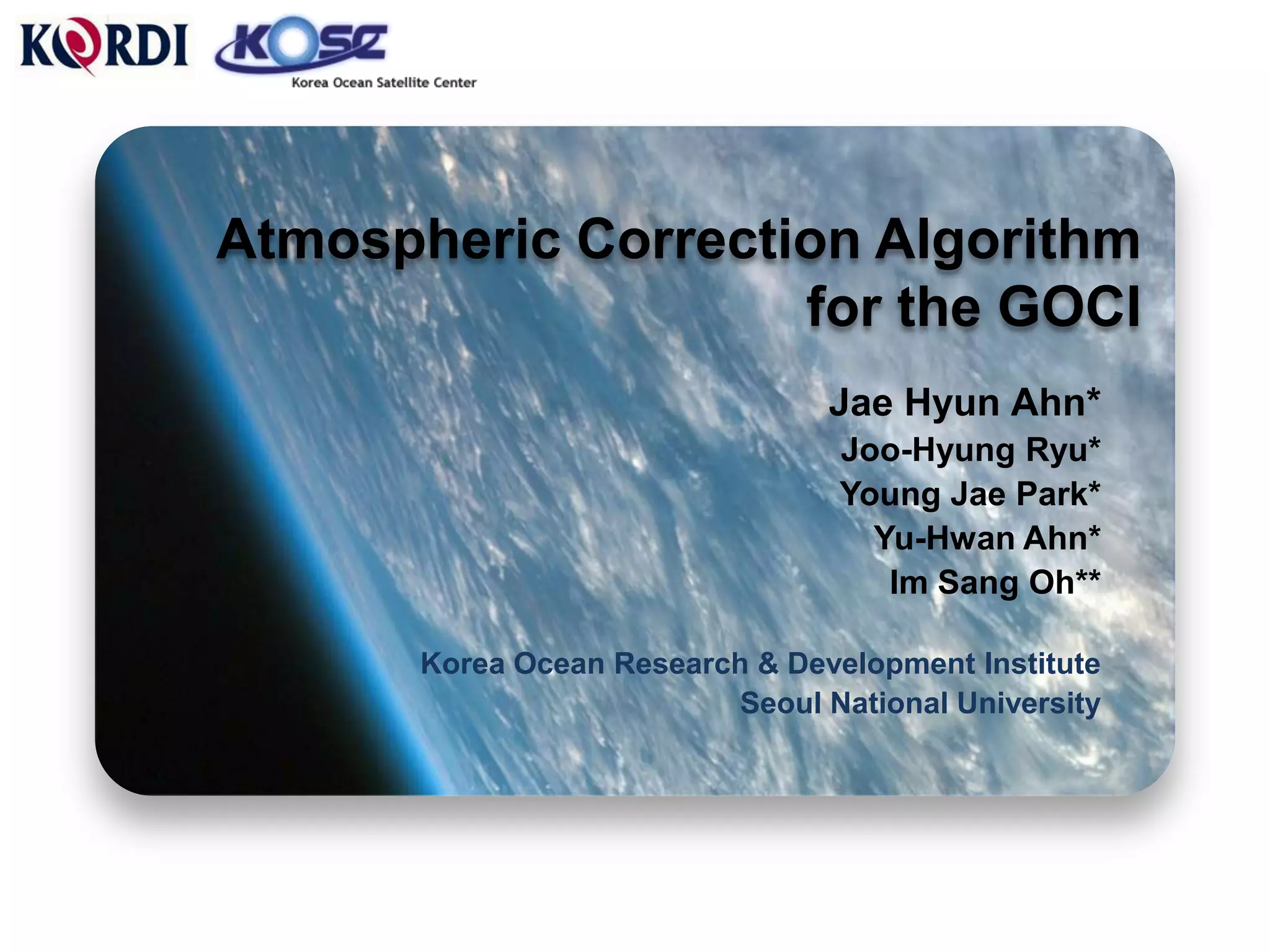 KORDI KOSC
Korea Ocean Satellite Center

Atmospheric Correction Algorithm for the GOCI

Jae Hyun Ahn*
Joo-Hyung Ryu*
Young Jae Park*
Yu-Hwan Ahn*
Im Sang Oh**

Korea Ocean Research & Development Institute
Seoul National University